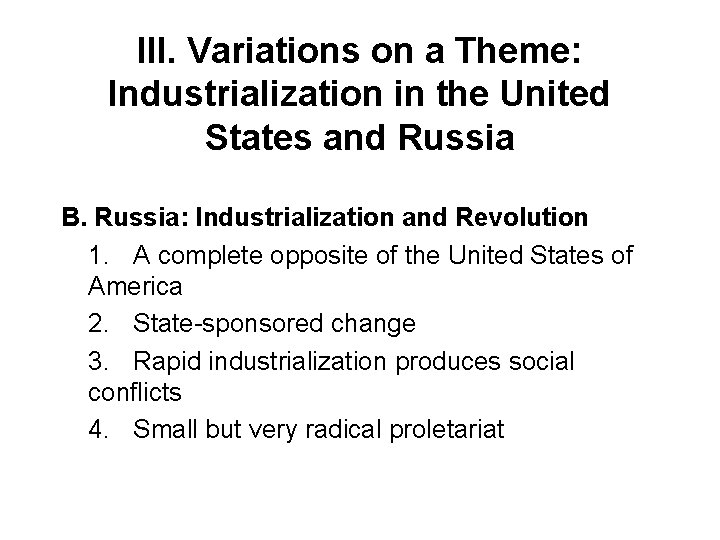 III. Variations on a Theme: Industrialization in the United States and Russia

B. Russia: Industrialization and Revolution

1. A complete opposite of the United States of America

2. State-sponsored change

3. Rapid industrialization produces social conflicts

4. Small but very radical proletariat